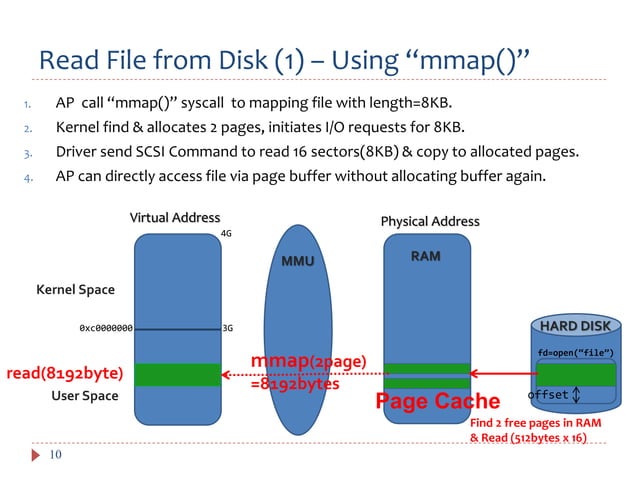 Read File from Disk (1) – Using “mmap()”

1. AP call “mmap()” syscall to mapping file with length=8KB.
2. Kernel find & allocates 2 pages, initiates I/O requests for 8KB.
3. Driver send SCSI Command to read 16 sectors(8KB) & copy to allocated pages.
4. AP can directly access file via page buffer without allocating buffer again.

Virtual Address

4G

Kernel Space

0xc0000000

3G

read(8192byte)

User Space

MMU

mmap(2page) =8192bytes

Physical Address

RAM

Page Cache

HARD DISK

fd=open(“file”)

offset

Find 2 free pages in RAM & Read (512bytes x 16)

10